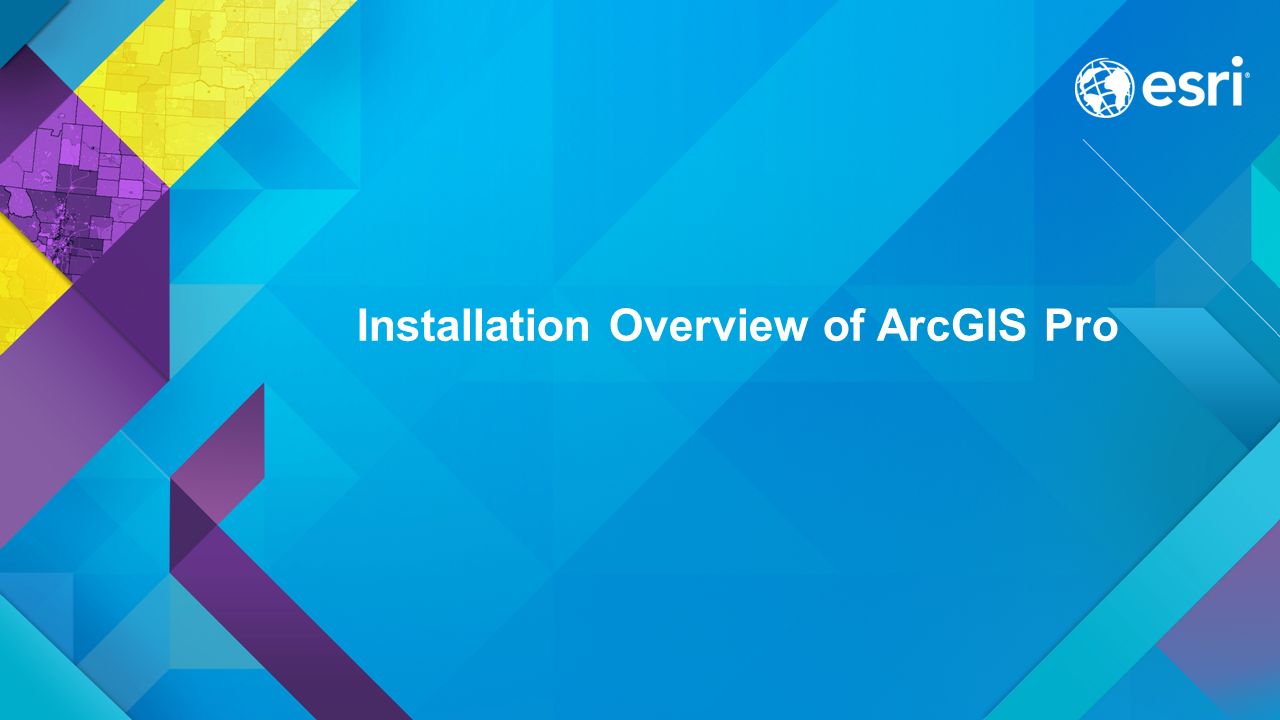 esri

Installation Overview of ArcGIS Pro